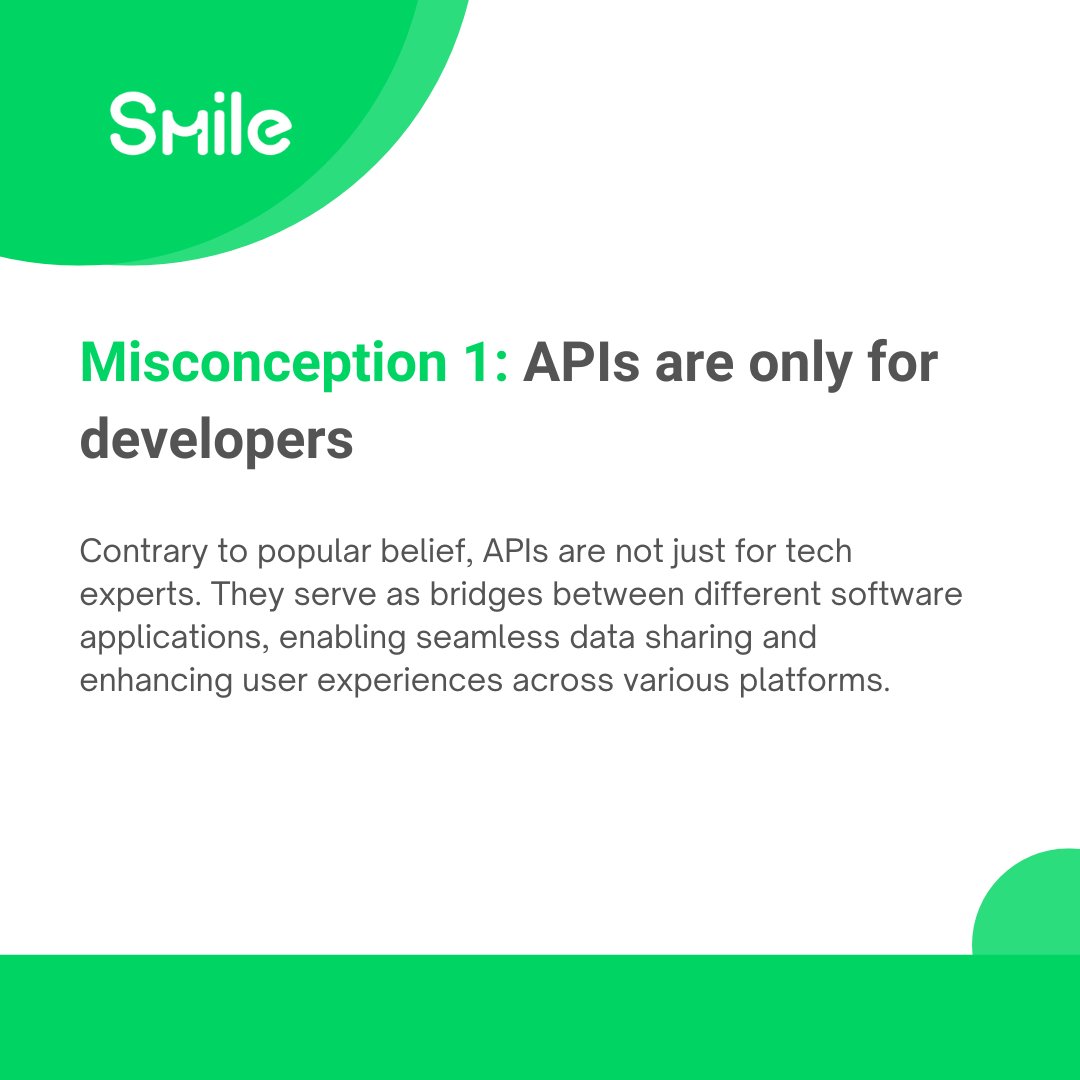 Smile

Misconception 1: APIs are only for developers

Contrary to popular belief, APIs are not just for tech experts. They serve as bridges between different software applications, enabling seamless data sharing and enhancing user experiences across various platforms.